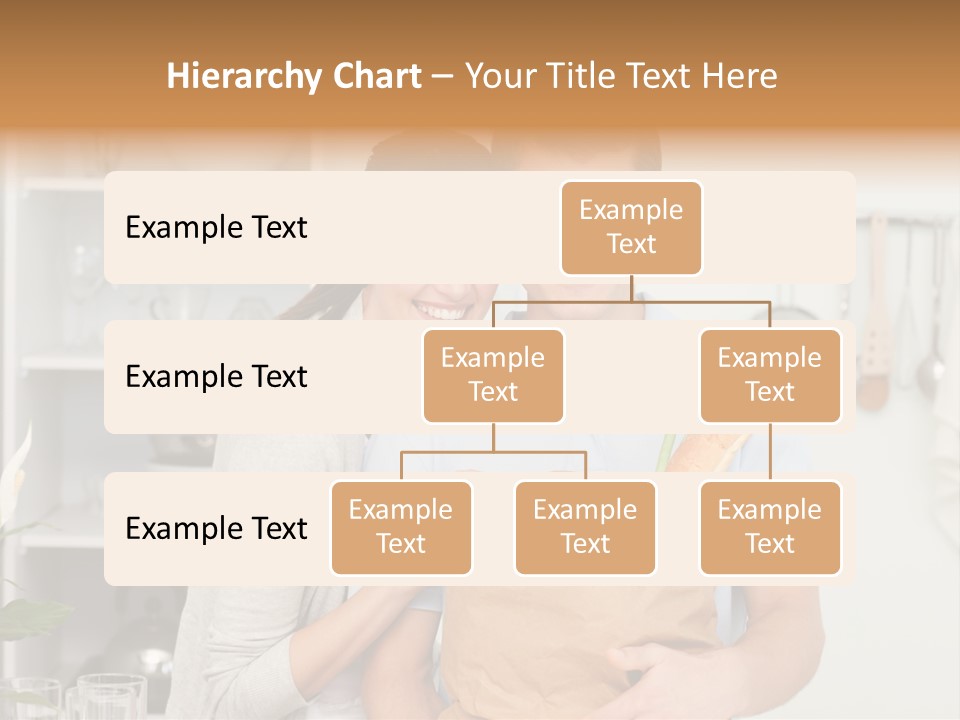 Hierarchy Chart – Your Title Text Here

Example Text

Example Text

Example Text

Example Text

Example Text

Example Text

Example Text

Example Text

Example Text